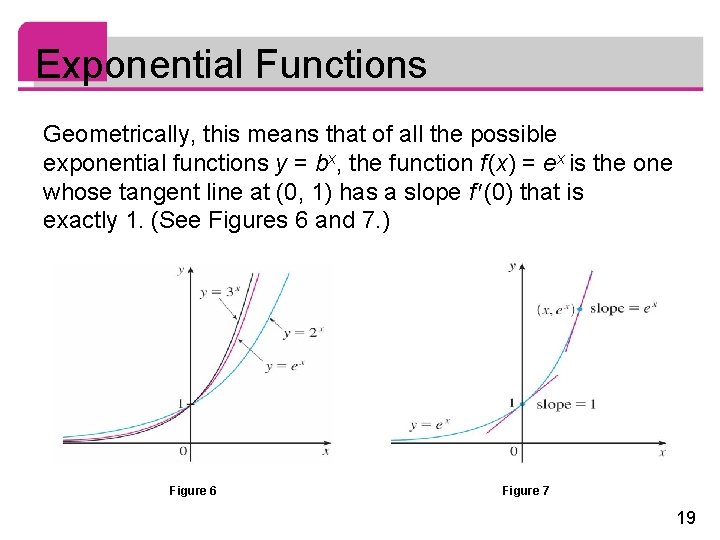 Exponential Functions

Geometrically, this means that of all the possible exponential functions $y = b^x$, the function $f(x) = e^x$ is the one whose tangent line at (0, 1) has a slope $f'(0)$ that is exactly 1. (See Figures 6 and 7.)

$y$
$y = 3^x$
$y = 2^x$
$y = e^x$
1
0
$x$

Figure 6

$y$
$(x, e^x)$
slope $= e^x$
1
slope $= 1$
$y = e^x$
0
$x$

Figure 7

19